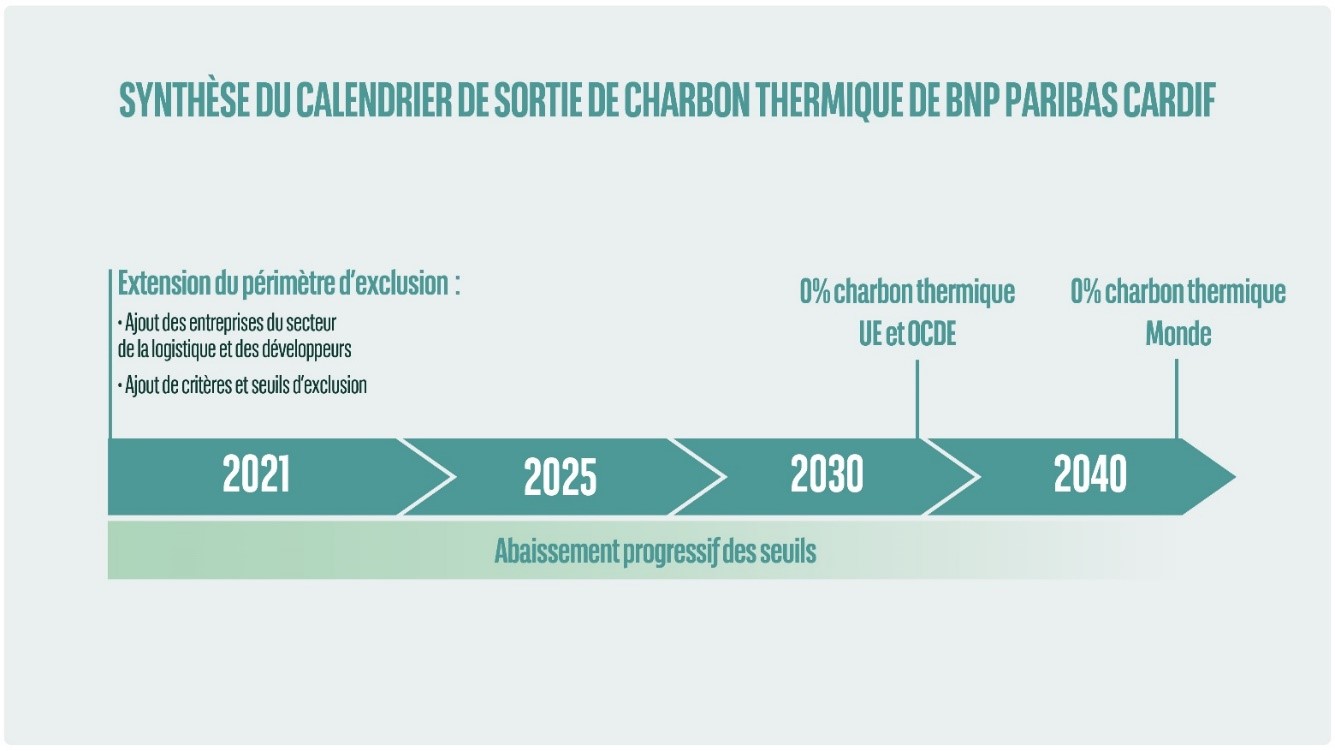 SYNTHÈSE DU CALENDRIER DE SORTIE DE CHARBON THERMIQUE DE BNP PARIBAS CARDIF

Extension du périmètre d'exclusion :

• Ajout des entreprises du secteur de la logistique et des développeurs

• Ajout de critères et seuils d'exclusion

0% charbon thermique UE et OCDE

0% charbon thermique Monde

2021

2025

2030

2040

Abaissement progressif des seuils